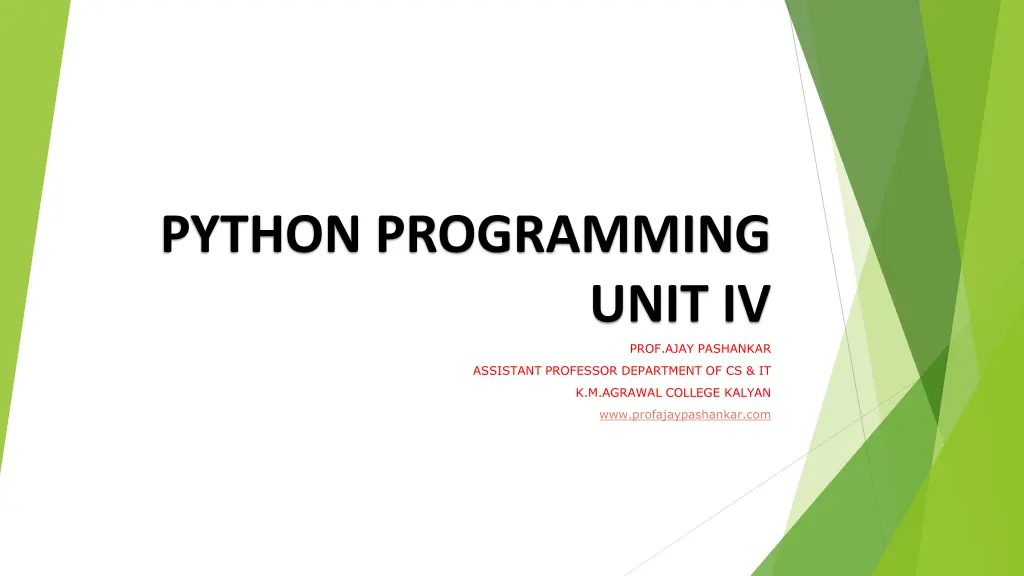 PYTHON PROGRAMMING
UNIT IV

PROF.AJAY PASHANKAR
ASSISTANT PROFESSOR DEPARTMENT OF CS & IT
K.M.AGRAWAL COLLEGE KALYAN
www.profajaypashankar.com